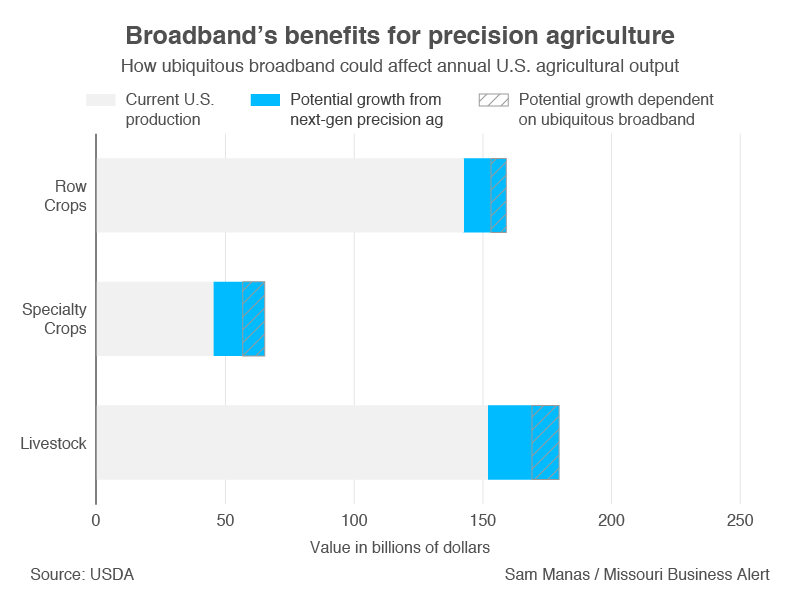 Broadband's benefits for precision agriculture

How ubiquitous broadband could affect annual U.S. agricultural output

Current U.S. production

Potential growth from next-gen precision ag

Potential growth dependent on ubiquitous broadband

Row Crops

Specialty Crops

Livestock

0
50
100
150
200
250

Value in billions of dollars

Source: USDA

Sam Manas / Missouri Business Alert